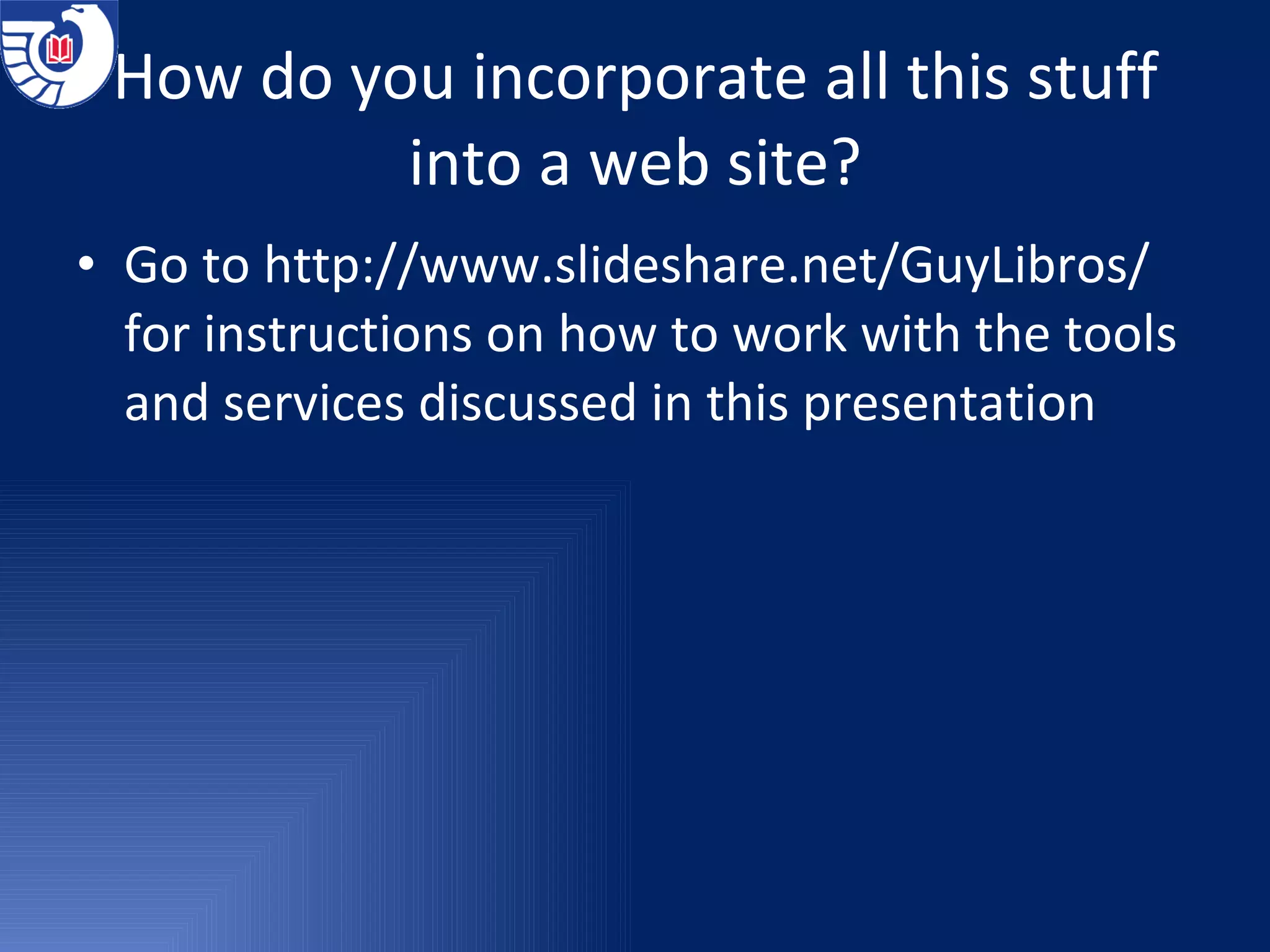 How do you incorporate all this stuff into a web site?

• Go to http://www.slideshare.net/GuyLibros/ for instructions on how to work with the tools and services discussed in this presentation